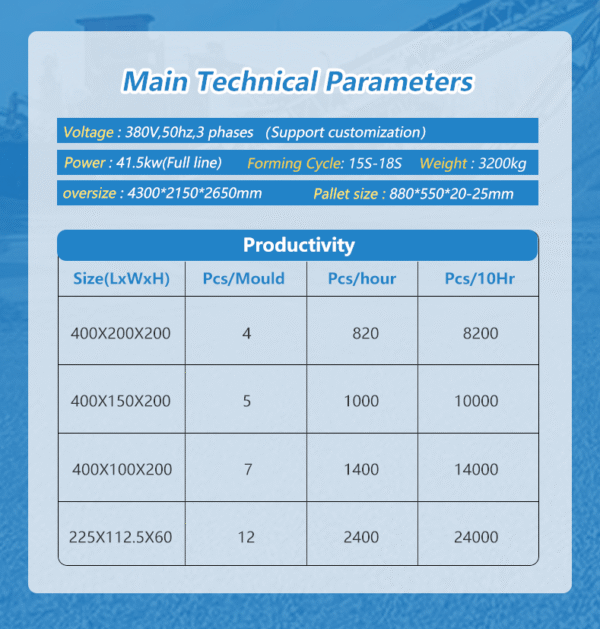 Main Technical Parameters

Voltage : 380V,50hz,3 phases (Support customization)

Power : 41.5kw(Full line) Forming Cycle: 15S-18S Weight : 3200kg

oversize : 4300*2150*2650mm Pallet size : 880*550*20-25mm

Productivity

| Size(LxWxH) | Pcs/Mould | Pcs/hour | Pcs/10Hr |
|---|---|---|---|
| 400X200X200 | 4 | 820 | 8200 |
| 400X150X200 | 5 | 1000 | 10000 |
| 400X100X200 | 7 | 1400 | 14000 |
| 225X112.5X60 | 12 | 2400 | 24000 |